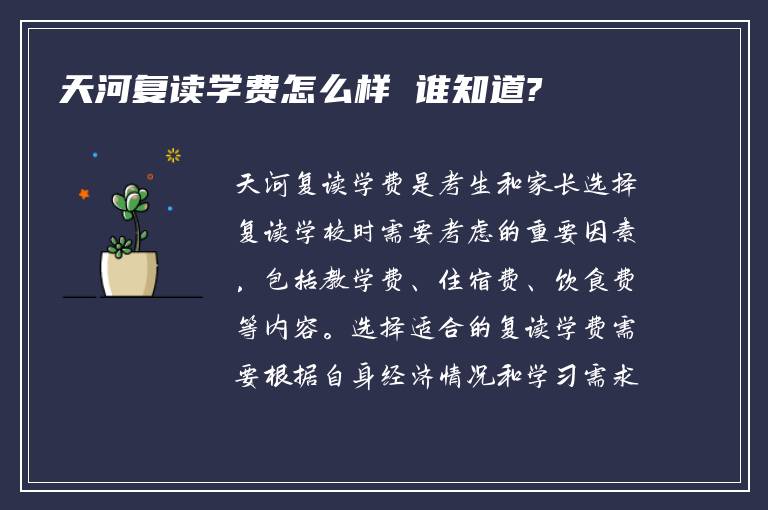 天河复读学费怎么样 谁知道?

天河复读学费是考生和家长选择复读学校时需要考虑的重要因素，包括教学费、住宿费、饮食费等内容。选择适合的复读学费需要根据自身经济情况和学习需求